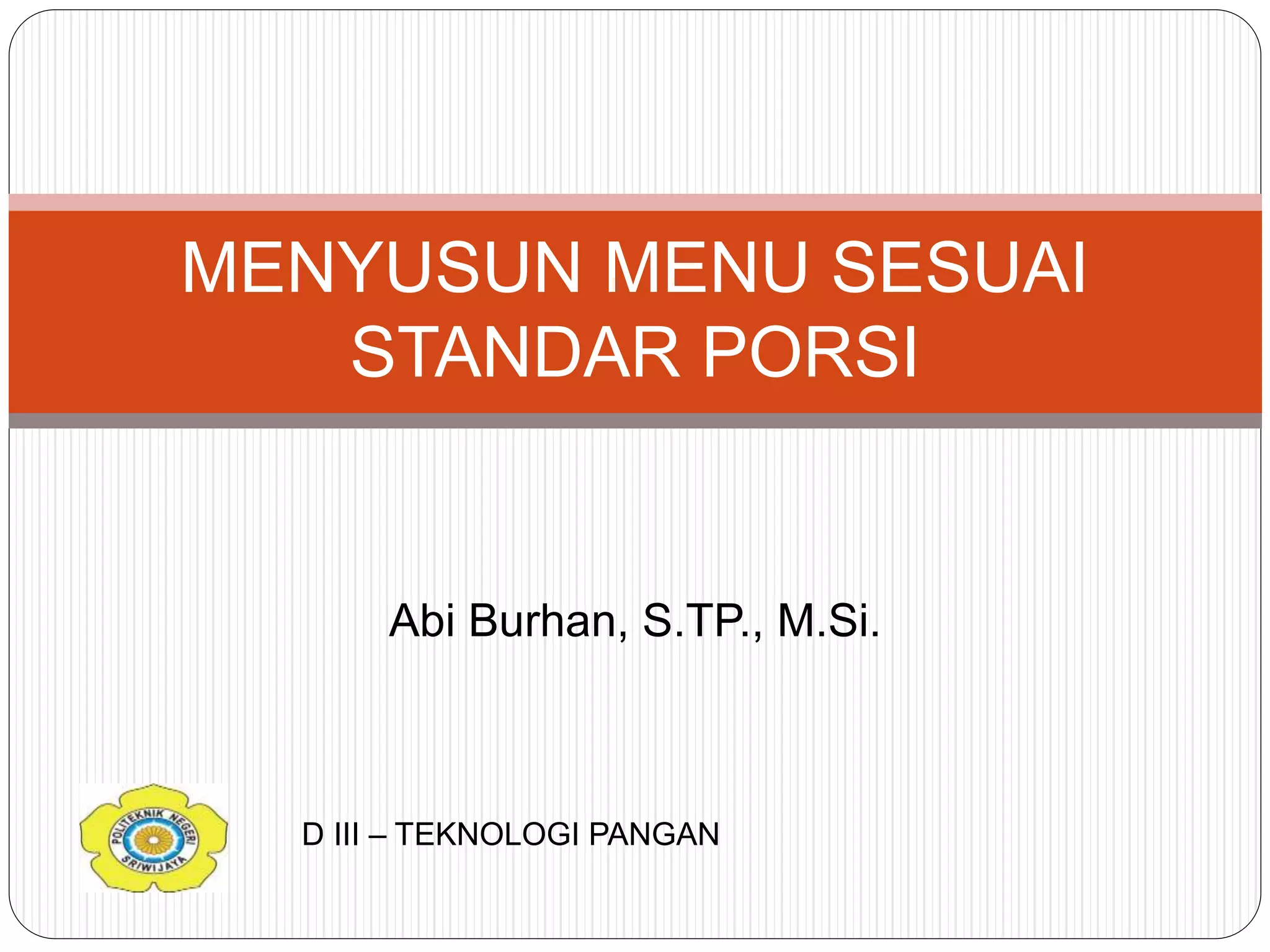 MENYUSUN MENU SESUAI STANDAR PORSI

Abi Burhan, S.TP., M.Si.

POLITEKNIK NEGERI SRIWIJAYA

D III – TEKNOLOGI PANGAN